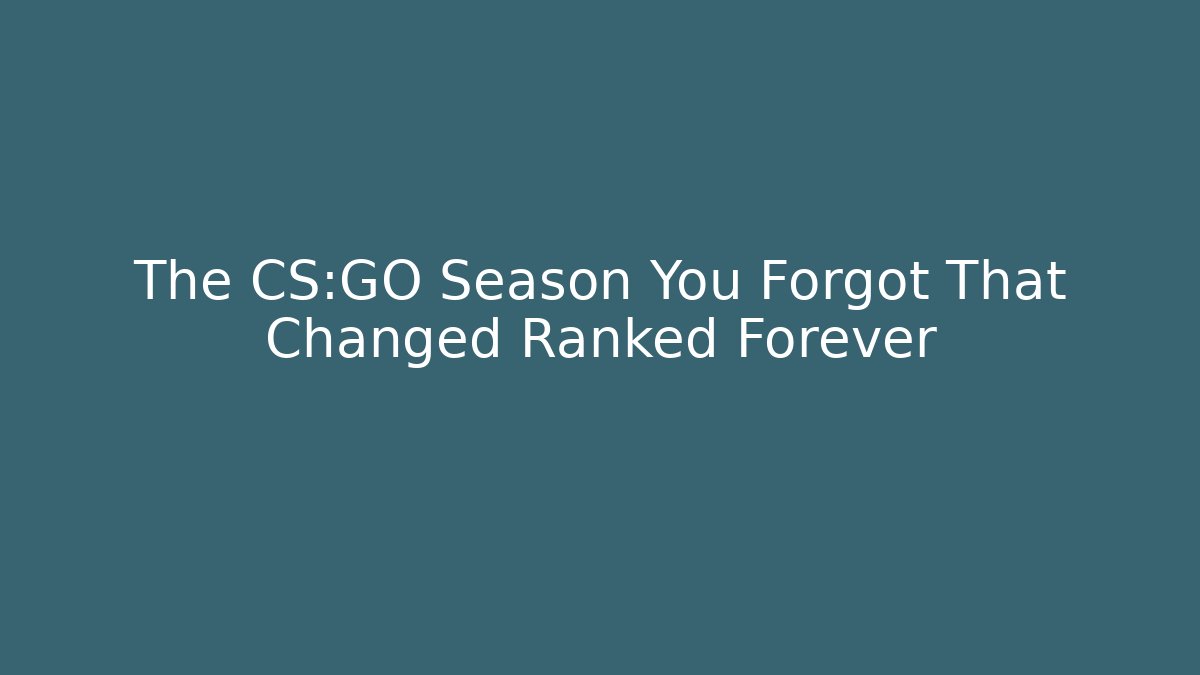 The CS:GO Season You Forgot That Changed Ranked Forever